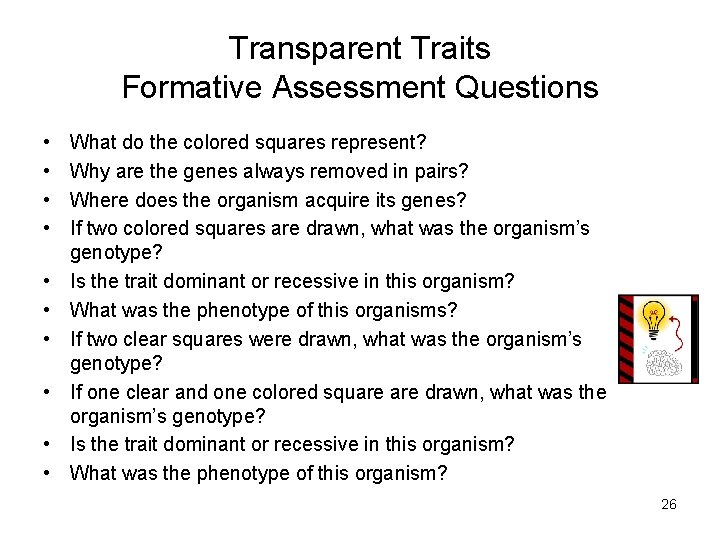 Transparent Traits
Formative Assessment Questions

• What do the colored squares represent?
• Why are the genes always removed in pairs?
• Where does the organism acquire its genes?
• If two colored squares are drawn, what was the organism's genotype?
• Is the trait dominant or recessive in this organism?
• What was the phenotype of this organisms?
• If two clear squares were drawn, what was the organism's genotype?
• If one clear and one colored square are drawn, what was the organism's genotype?
• Is the trait dominant or recessive in this organism?
• What was the phenotype of this organism?

26